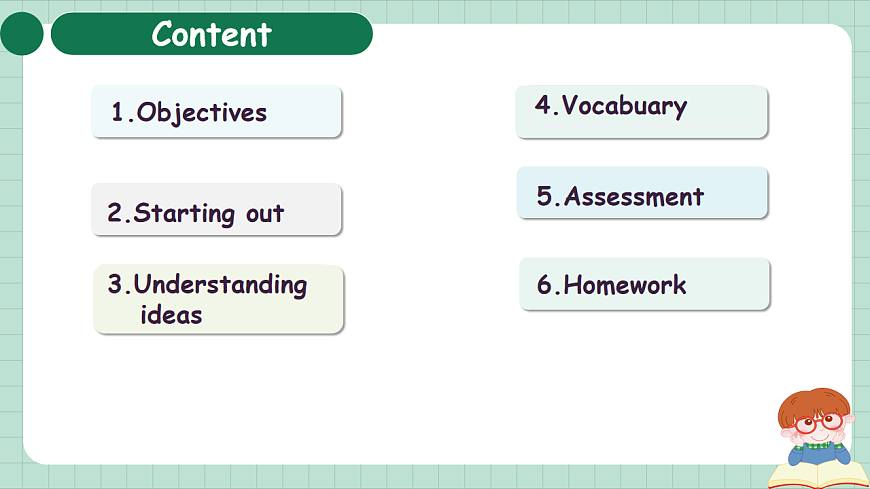 Content

1.Objectives

2.Starting out

3.Understanding ideas

4.Vocabuary

5.Assessment

6.Homework